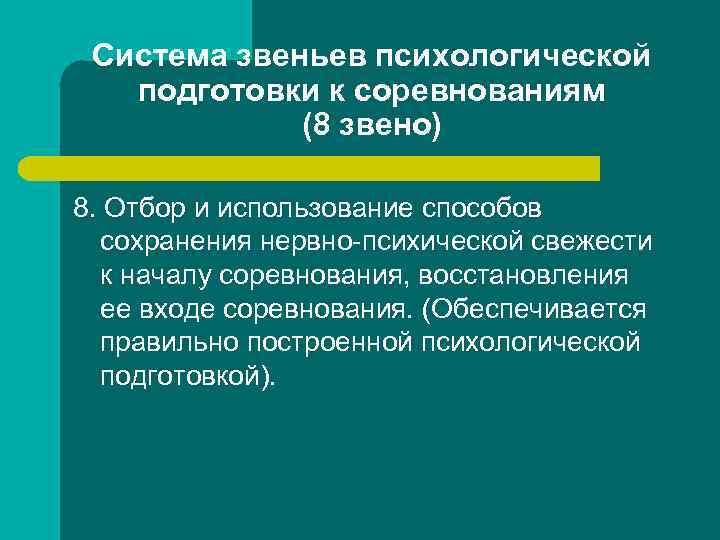 Система звеньев психологической подготовки к соревнованиям (8 звено)

8. Отбор и использование способов сохранения нервно-психической свежести к началу соревнования, восстановления ее входе соревнования. (Обеспечивается правильно построенной психологической подготовкой).